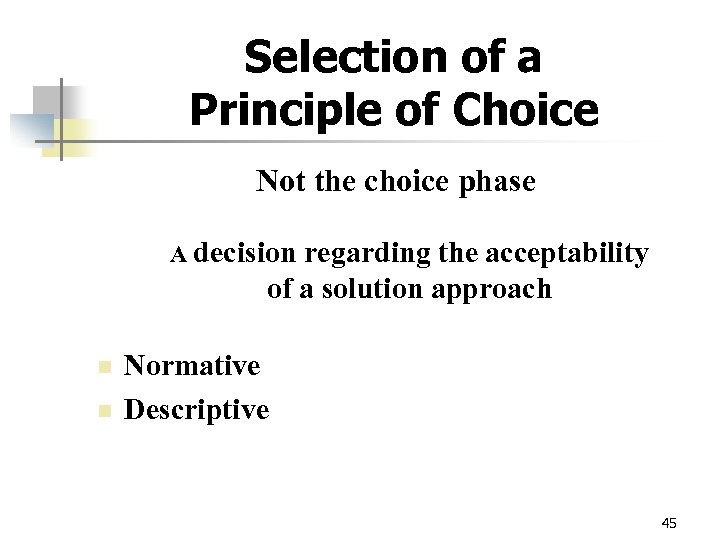 Selection of a Principle of Choice

Not the choice phase

A decision regarding the acceptability of a solution approach

- Normative
- Descriptive

45